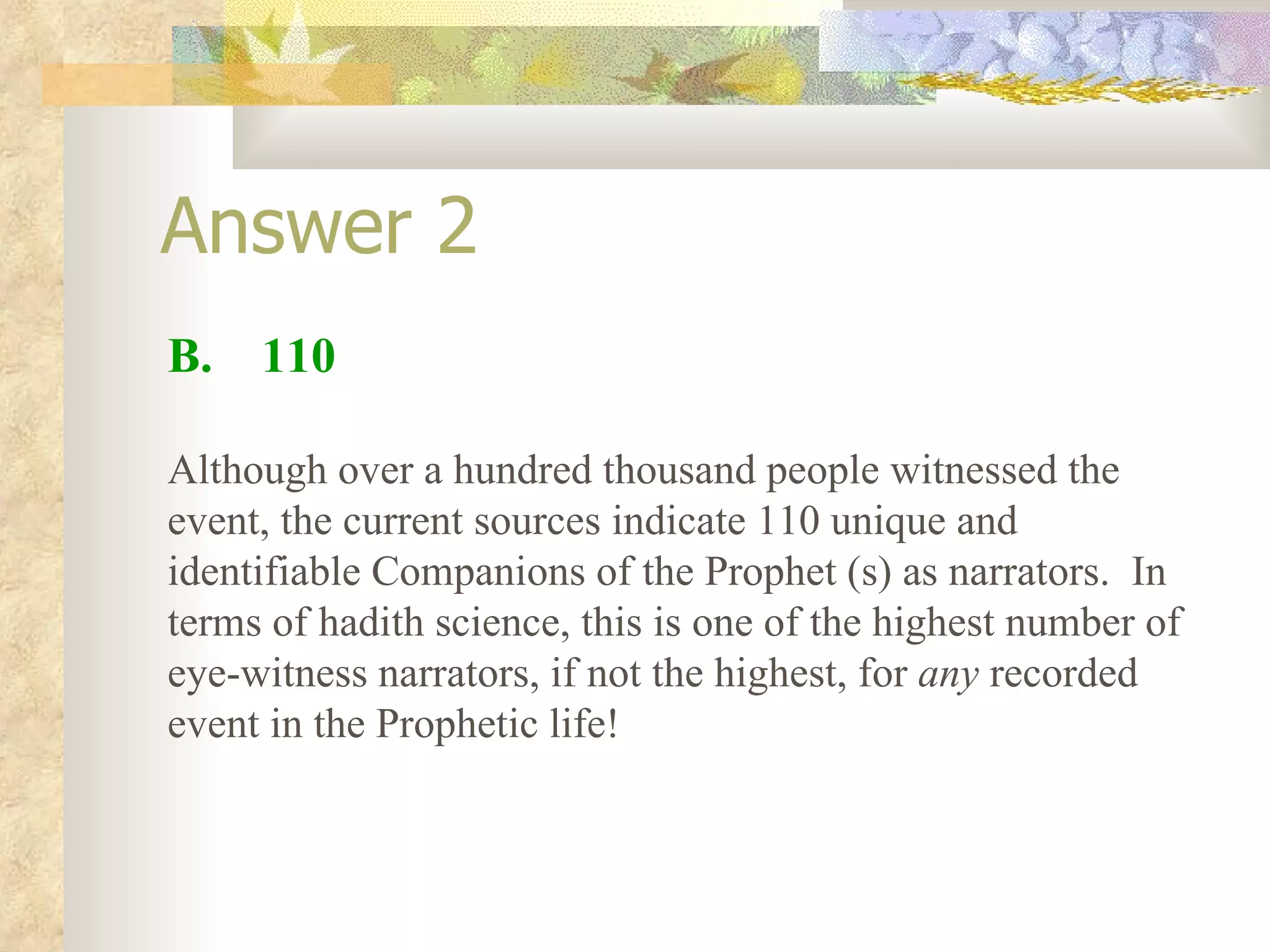 Answer 2

B. 110

Although over a hundred thousand people witnessed the event, the current sources indicate 110 unique and identifiable Companions of the Prophet (s) as narrators. In terms of hadith science, this is one of the highest number of eye-witness narrators, if not the highest, for any recorded event in the Prophetic life!